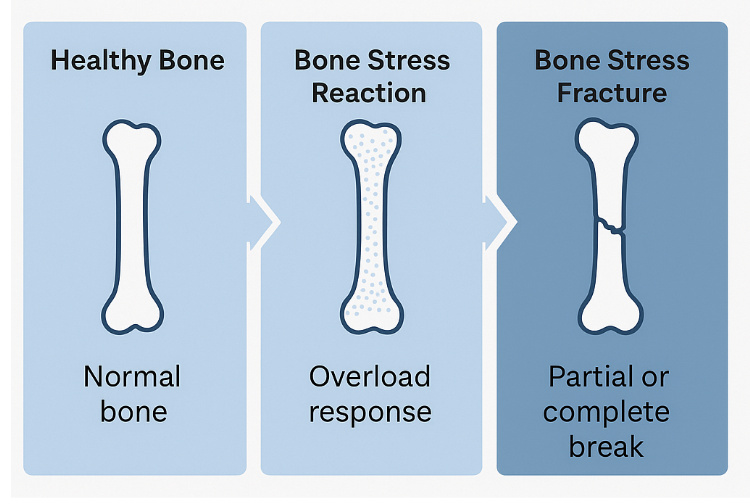 Healthy Bone

Normal bone

Bone Stress Reaction

Overload response

Bone Stress Fracture

Partial or complete break